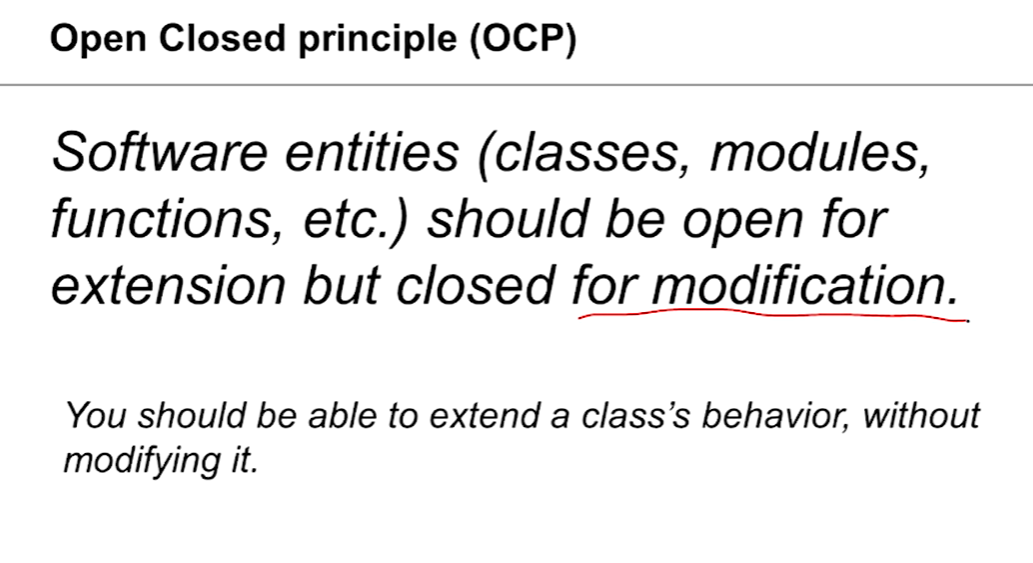 Open Closed principle (OCP)

Software entities (classes, modules, functions, etc.) should be open for extension but closed for modification.

You should be able to extend a class's behavior, without modifying it.